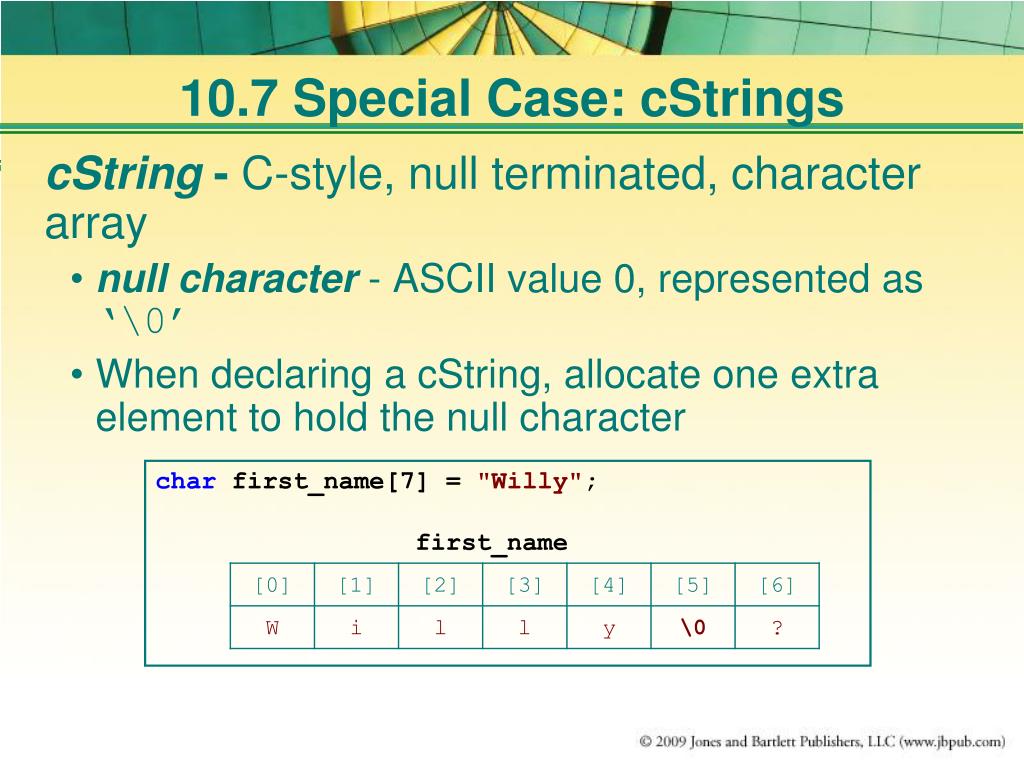 10.7 Special Case: cStrings

cString - C-style, null terminated, character array

• null character - ASCII value 0, represented as '\0'

• When declaring a cString, allocate one extra element to hold the null character

char first_name[7] = "Willy";

first_name

| [0] | [1] | [2] | [3] | [4] | [5] | [6] |
|---|---|---|---|---|---|---|
| W | i | l | l | y | \0 | ? |

© 2009 Jones and Bartlett Publishers, LLC (www.jbpub.com)